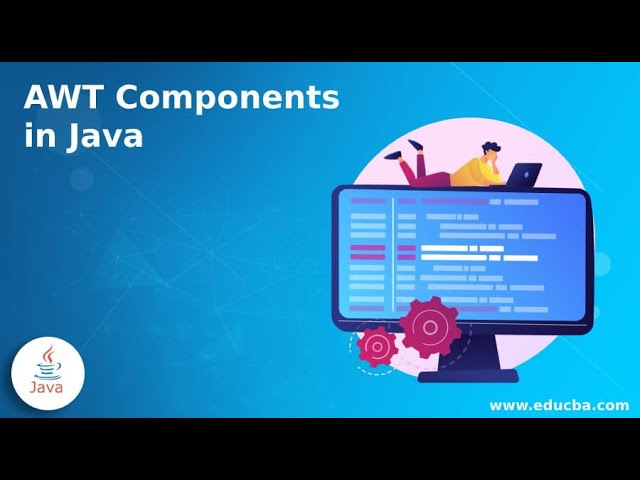 AWT Components in Java

Java

www.educba.com